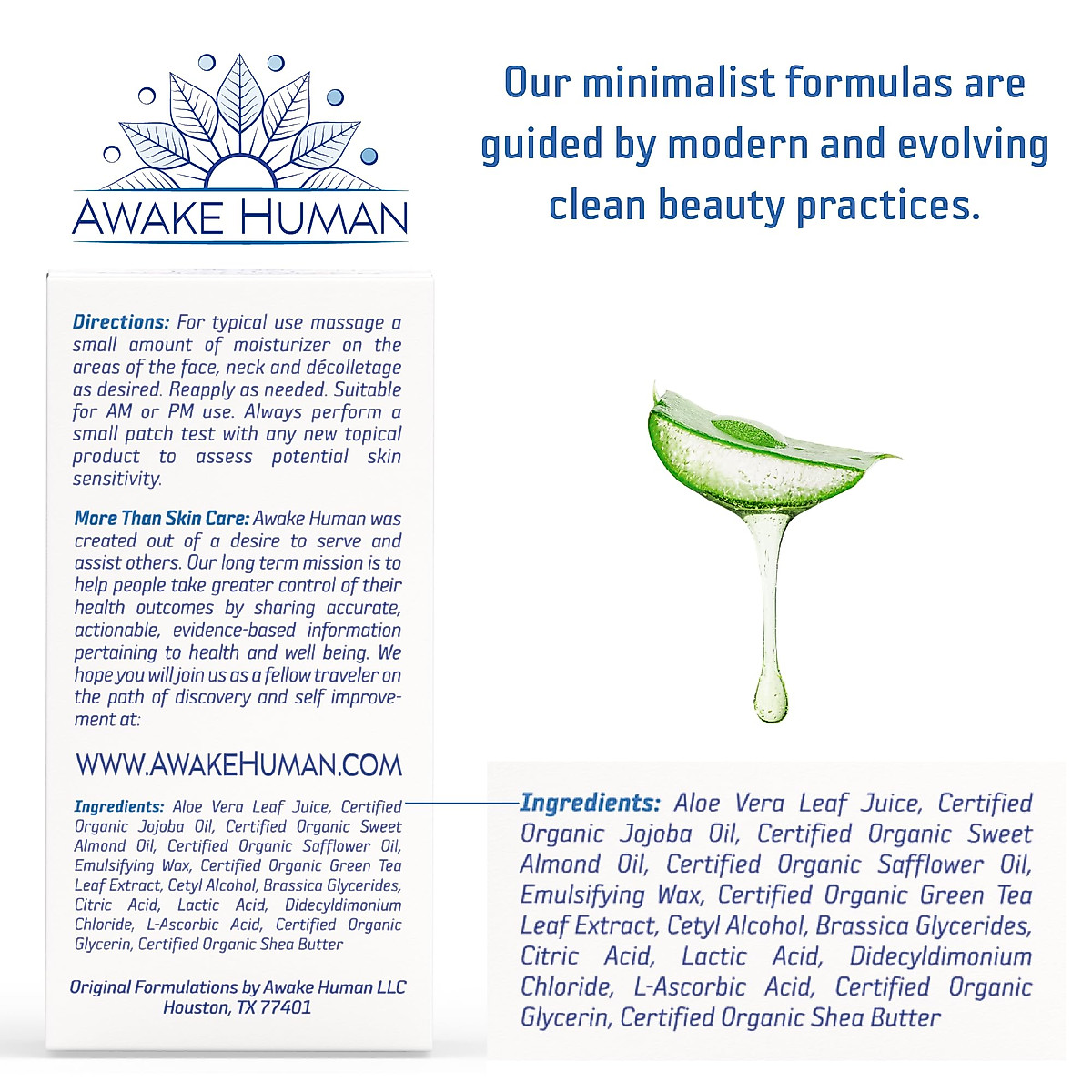 AWAKE HUMAN

Our minimalist formulas are guided by modern and evolving clean beauty practices.

Directions: For typical use massage a small amount of moisturizer on the areas of the face, neck and décolletage as desired. Reapply as needed. Suitable for AM or PM use. Always perform a small patch test with any new topical product to assess potential skin sensitivity.

More Than Skin Care: Awake Human was created out of a desire to serve and assist others. Our long term mission is to help people take greater control of their health outcomes by sharing accurate, actionable, evidence-based information pertaining to health and well being. We hope you will join us as a fellow traveler on the path of discovery and self improvement at:

WWW.AWAKEHUMAN.COM

Ingredients: Aloe Vera Leaf Juice, Certified Organic Jojoba Oil, Certified Organic Sweet Almond Oil, Certified Organic Safflower Oil, Emulsifying Wax, Certified Organic Green Tea Leaf Extract, Cetyl Alcohol, Brassica Glycerides, Citric Acid, Lactic Acid, Didecyldimonium Chloride, L-Ascorbic Acid, Certified Organic Glycerin, Certified Organic Shea Butter

Original Formulations by Awake Human LLC
Houston, TX 77401

Ingredients: Aloe Vera Leaf Juice, Certified Organic Jojoba Oil, Certified Organic Sweet Almond Oil, Certified Organic Safflower Oil, Emulsifying Wax, Certified Organic Green Tea Leaf Extract, Cetyl Alcohol, Brassica Glycerides, Citric Acid, Lactic Acid, Didecyldimonium Chloride, L-Ascorbic Acid, Certified Organic Glycerin, Certified Organic Shea Butter